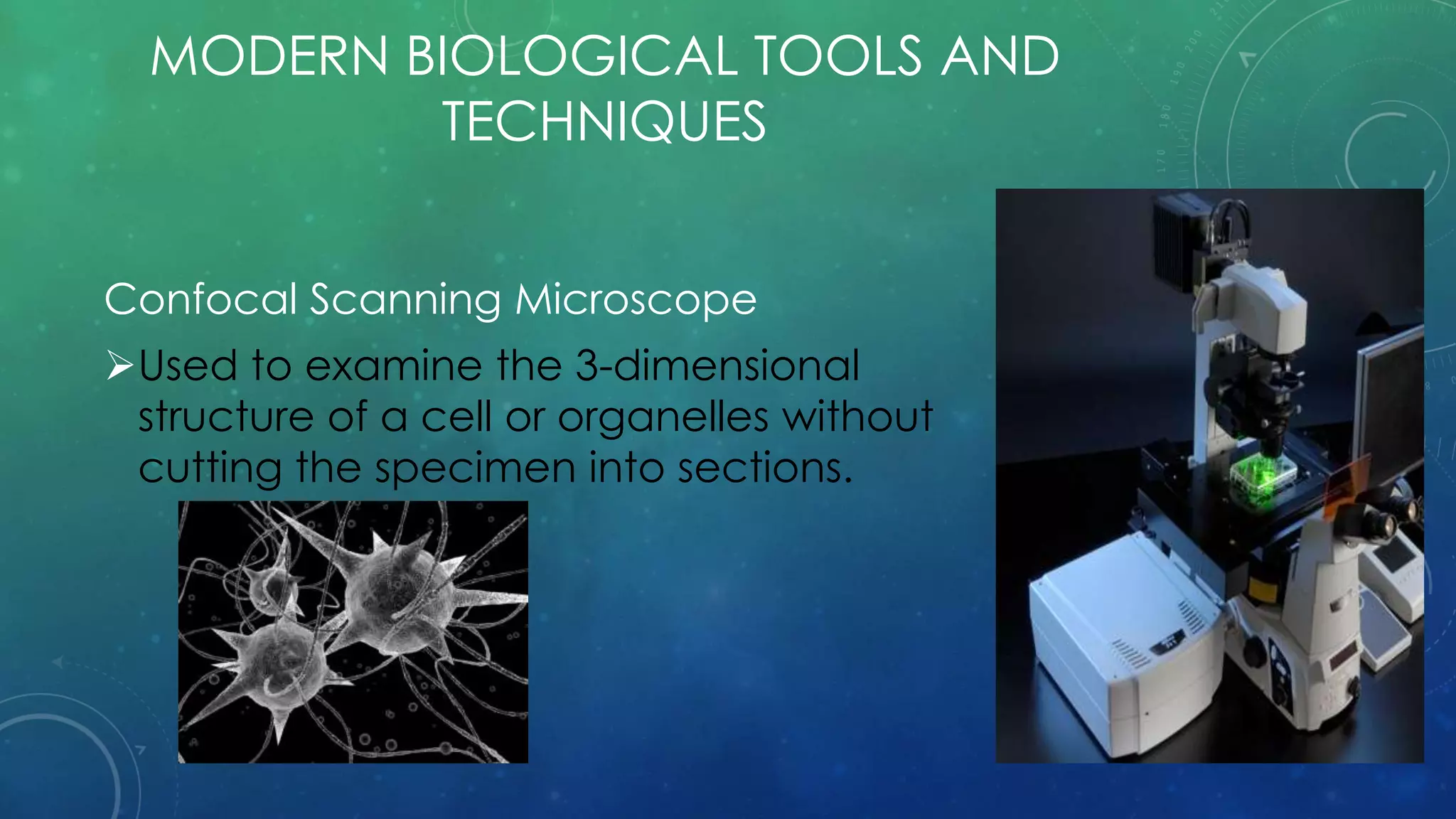 MODERN BIOLOGICAL TOOLS AND TECHNIQUES

Confocal Scanning Microscope

➢Used to examine the 3-dimensional structure of a cell or organelles without cutting the specimen into sections.